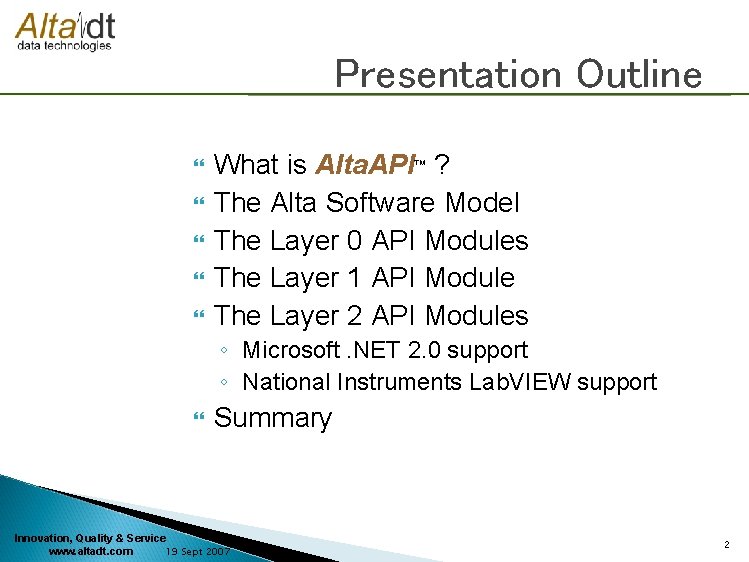 Alta dt
data technologies

Presentation Outline

What is AltaAPI™ ?
The Alta Software Model
The Layer 0 API Modules
The Layer 1 API Module
The Layer 2 API Modules
◦ Microsoft .NET 2.0 support
◦ National Instruments LabVIEW support
Summary

Innovation, Quality & Service
www.altadt.com 19 Sept 2007

2